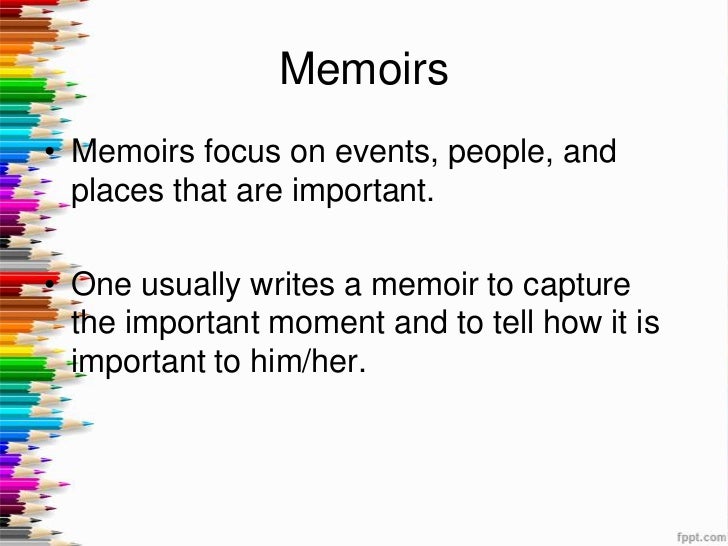 Memoirs

• Memoirs focus on events, people, and places that are important.

• One usually writes a memoir to capture the important moment and to tell how it is important to him/her.

fppt.com